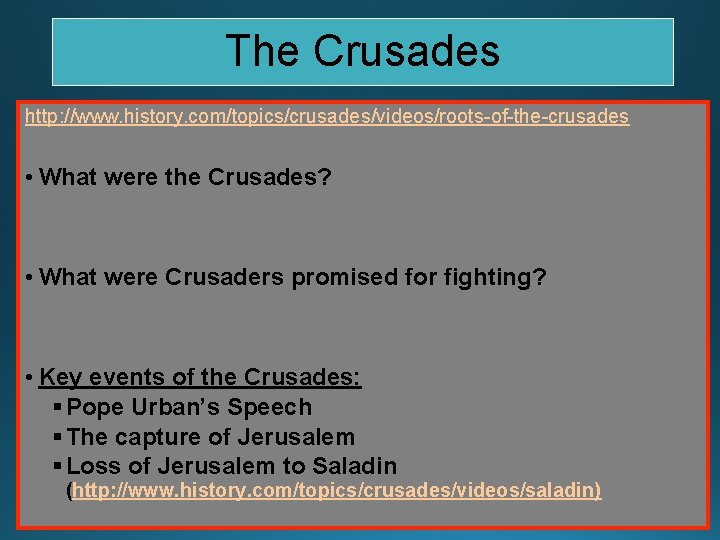 The Crusades

http://www.history.com/topics/crusades/videos/roots-of-the-crusades

• What were the Crusades?

• What were Crusaders promised for fighting?

• Key events of the Crusades:
▪ Pope Urban's Speech
▪ The capture of Jerusalem
▪ Loss of Jerusalem to Saladin (http://www.history.com/topics/crusades/videos/saladin)